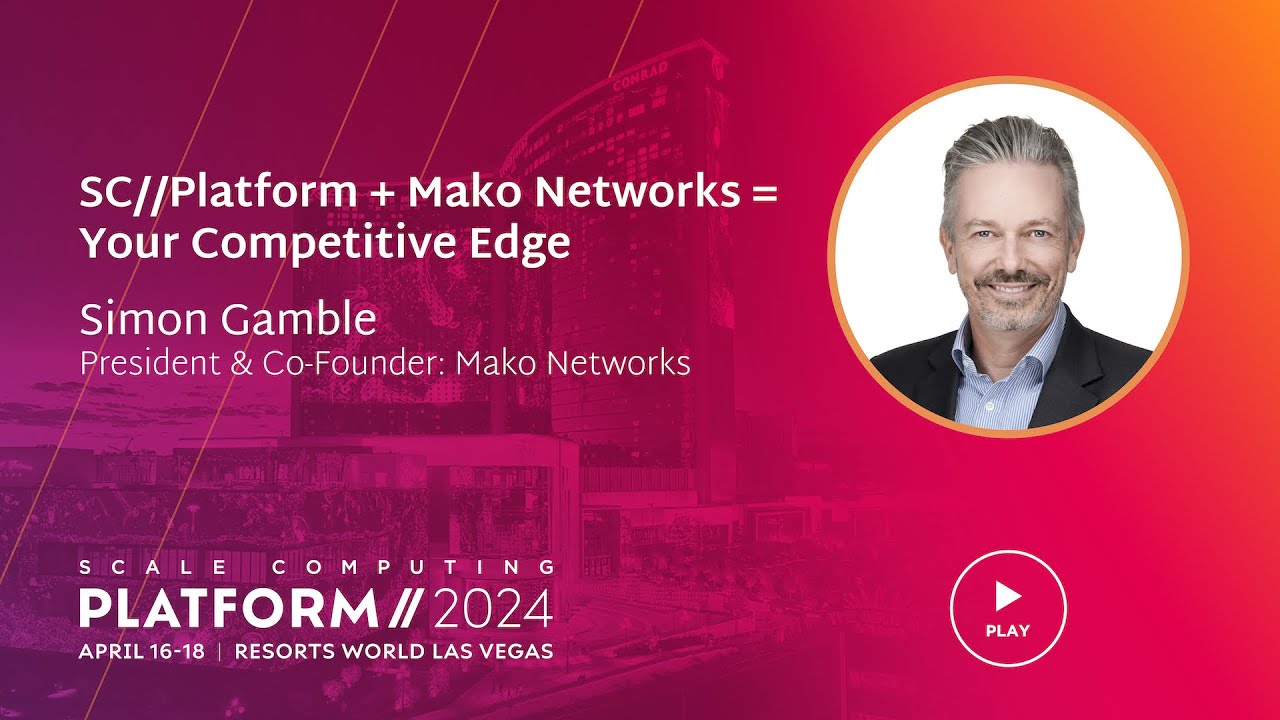 CONRAD

SC//Platform + Mako Networks = Your Competitive Edge

Simon Gamble
President & Co-Founder: Mako Networks

SCALE COMPUTING
PLATFORM // 2024
APRIL 16-18 | RESORTS WORLD LAS VEGAS

PLAY